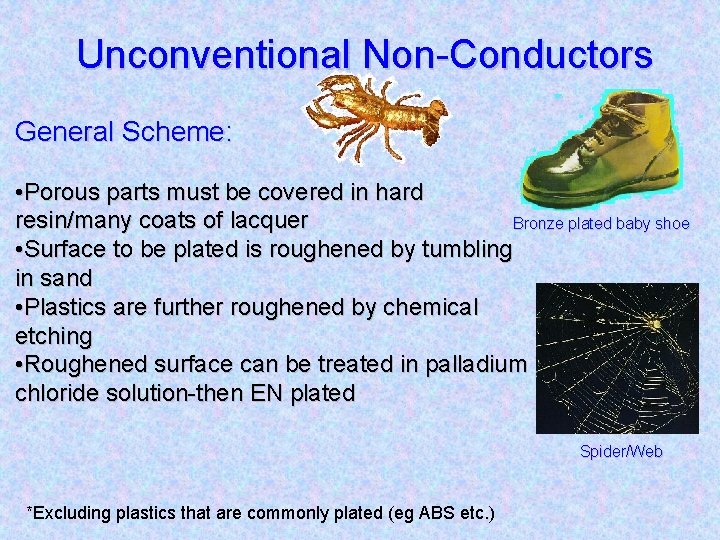 Unconventional Non-Conductors

General Scheme:

•Porous parts must be covered in hard resin/many coats of lacquer
•Surface to be plated is roughened by tumbling in sand
•Plastics are further roughened by chemical etching
•Roughened surface can be treated in palladium chloride solution-then EN plated

Bronze plated baby shoe

Spider/Web

*Excluding plastics that are commonly plated (eg ABS etc.)